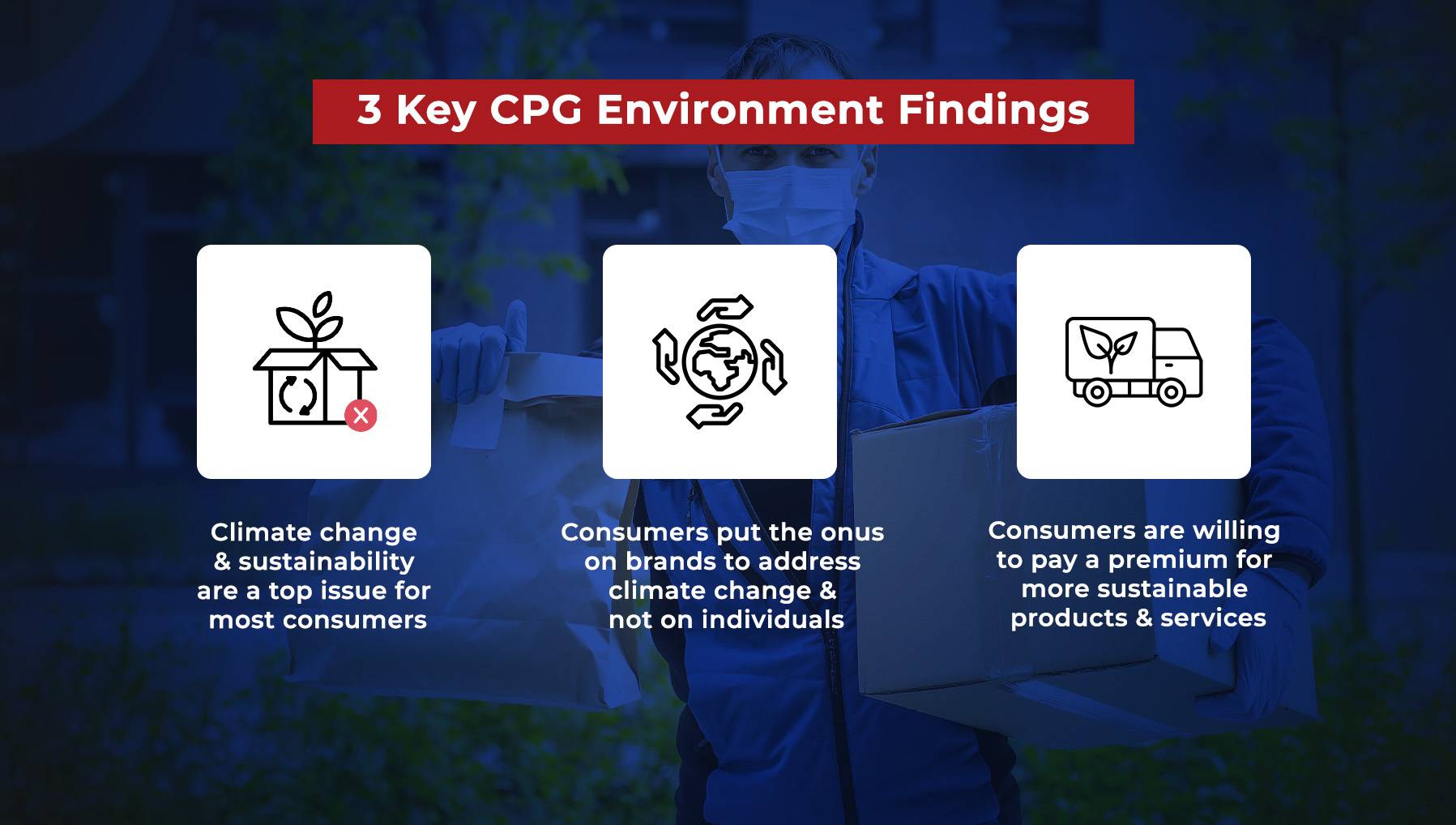 3 Key CPG Environment Findings

Climate change & sustainability are a top issue for most consumers

Consumers put the onus on brands to address climate change & not on individuals

Consumers are willing to pay a premium for more sustainable products & services